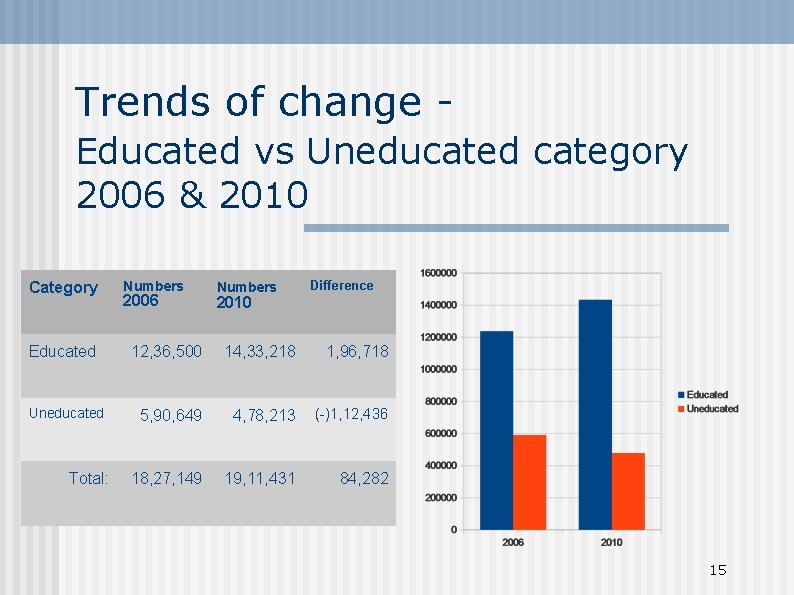 Trends of change -
Educated vs Uneducated category
2006 & 2010

| Category | Numbers 2006 | Numbers 2010 | Difference |
|---|---|---|---|
| Educated | 12,36,500 | 14,33,218 | 1,96,718 |
| Uneducated | 5,90,649 | 4,78,213 | (-)1,12,436 |
| Total: | 18,27,149 | 19,11,431 | 84,282 |

1600000
1400000
1200000
1000000
800000
600000
400000
200000
0
2006
2010
Educated
Uneducated

15